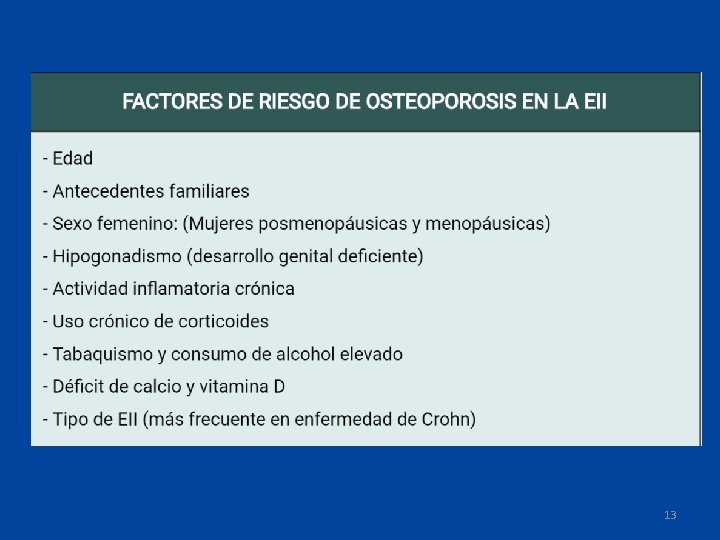 FACTORES DE RIESGO DE OSTEOPOROSIS EN LA EII

- Edad
- Antecedentes familiares
- Sexo femenino: (Mujeres posmenopáusicas y menopáusicas)
- Hipogonadismo (desarrollo genital deficiente)
- Actividad inflamatoria crónica
- Uso crónico de corticoides
- Tabaquismo y consumo de alcohol elevado
- Déficit de calcio y vitamina D
- Tipo de EII (más frecuente en enfermedad de Crohn)

13